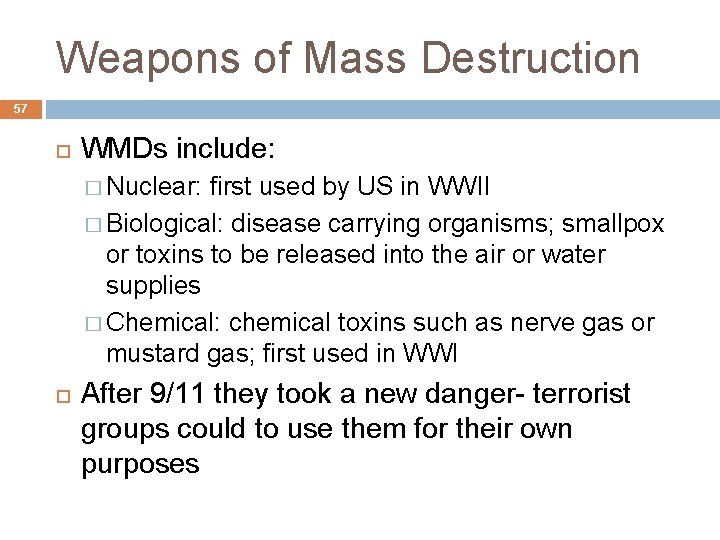 Weapons of Mass Destruction

57

WMDs include:

Nuclear: first used by US in WWII

Biological: disease carrying organisms; smallpox or toxins to be released into the air or water supplies

Chemical: chemical toxins such as nerve gas or mustard gas; first used in WWI

After 9/11 they took a new danger- terrorist groups could to use them for their own purposes